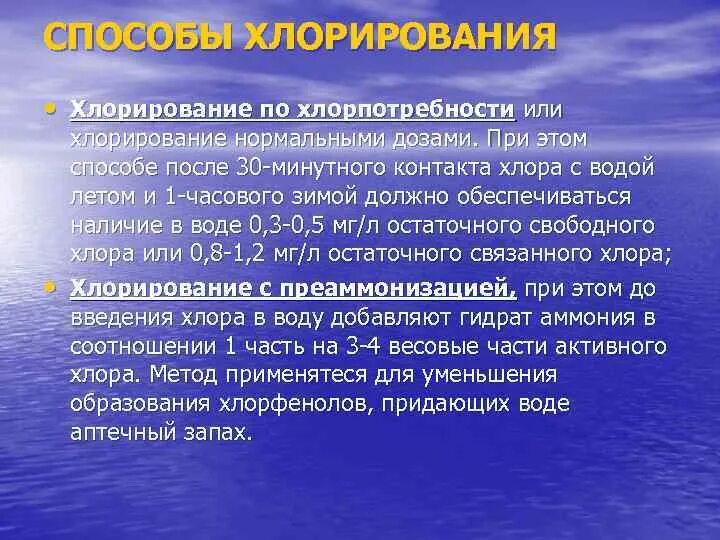 СПОСОБЫ ХЛОРИРОВАНИЯ

• Хлорирование по хлорпотребности или хлорирование нормальными дозами. При этом способе после 30-минутного контакта хлора с водой летом и 1-часового зимой должно обеспечиваться наличие в воде 0,3-0,5 мг/л остаточного свободного хлора или 0,8-1,2 мг/л остаточного связанного хлора;

• Хлорирование с преаммонизацией, при этом до введения хлора в воду добавляют гидрат аммония в соотношении 1 часть на 3-4 весовые части активного хлора. Метод применятеся для уменьшения образования хлорфенолов, придающих воде аптечный запах.